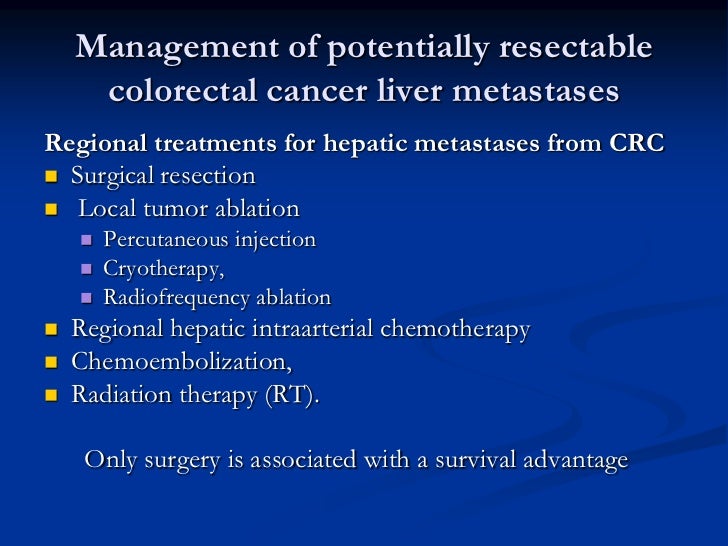 Management of potentially resectable colorectal cancer liver metastases

Regional treatments for hepatic metastases from CRC

- Surgical resection
- Local tumor ablation
  - Percutaneous injection
  - Cryotherapy,
  - Radiofrequency ablation
- Regional hepatic intraarterial chemotherapy
- Chemoembolization,
- Radiation therapy (RT).

Only surgery is associated with a survival advantage